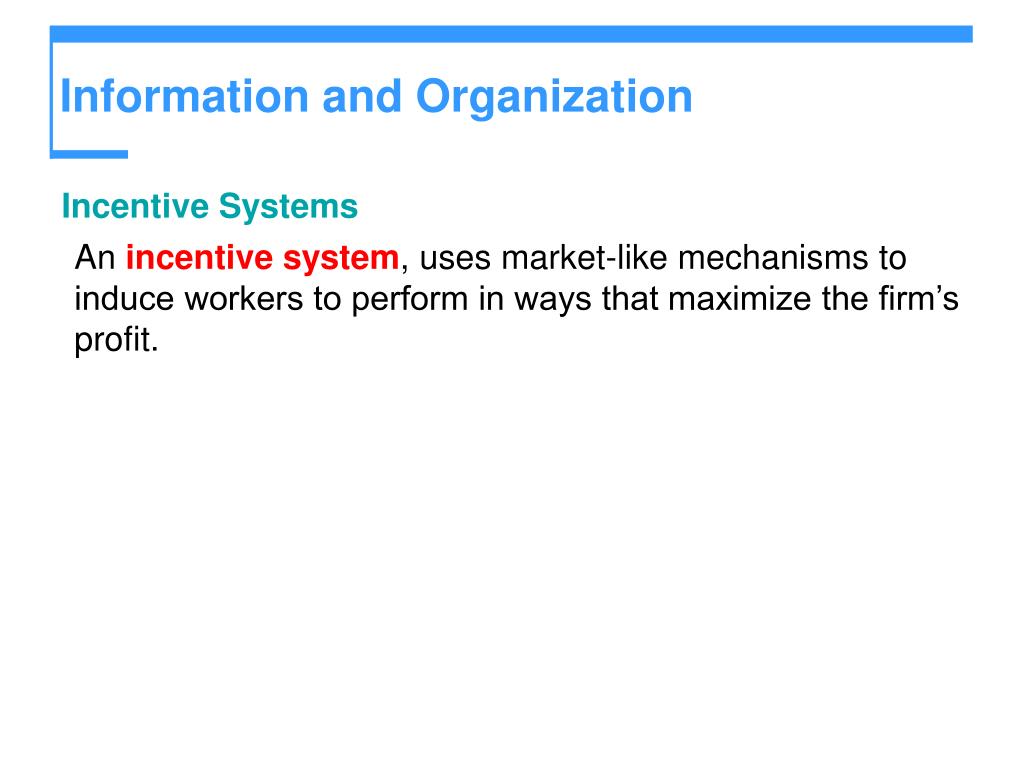 Information and Organization

Incentive Systems

An incentive system, uses market-like mechanisms to induce workers to perform in ways that maximize the firm’s profit.